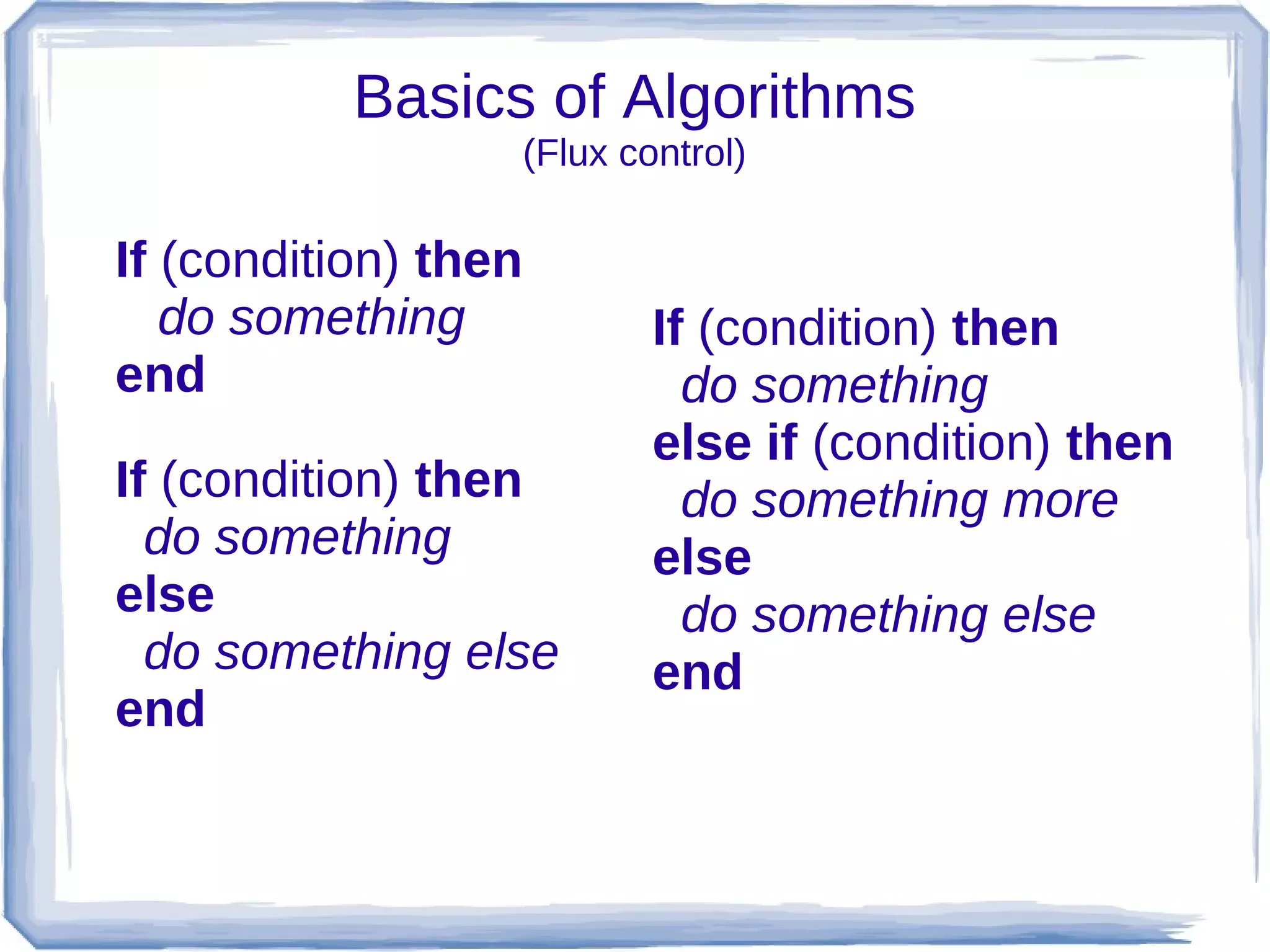 Basics of Algorithms
(Flux control)

If (condition) then
do something
end

If (condition) then
do something
else
do something else
end

If (condition) then
do something
else if (condition) then
do something more
else
do something else
end